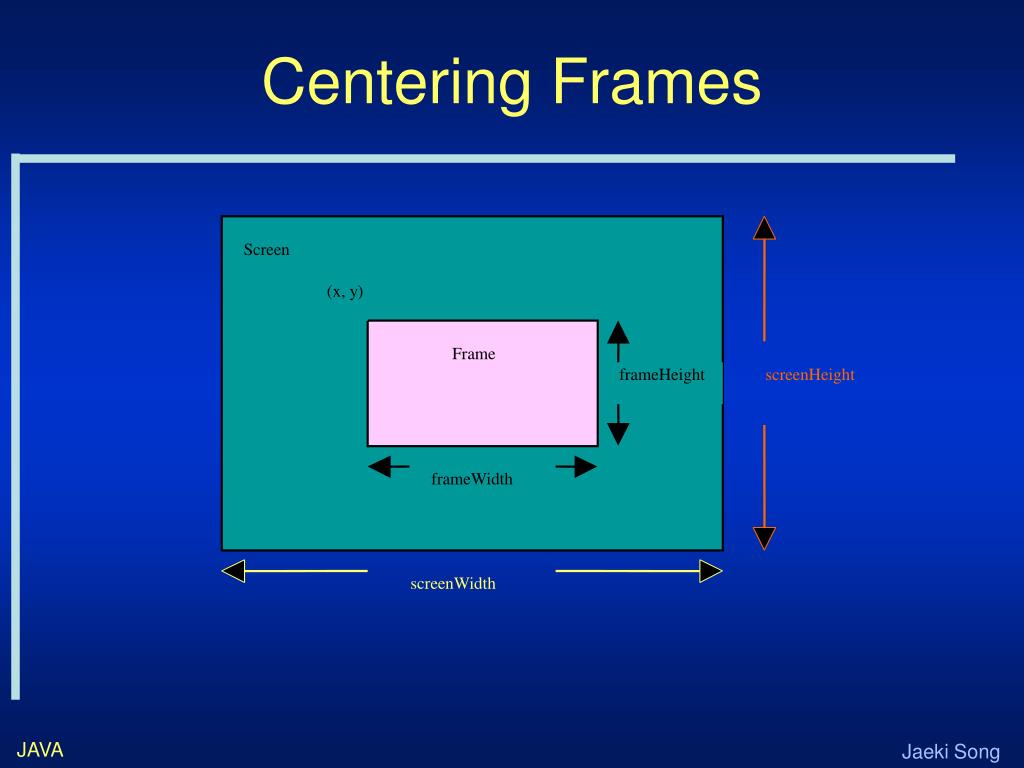 Centering Frames

Screen

(x, y)

Frame

frameHeight

screenHeight

frameWidth

screenWidth

JAVA

Jaeki Song